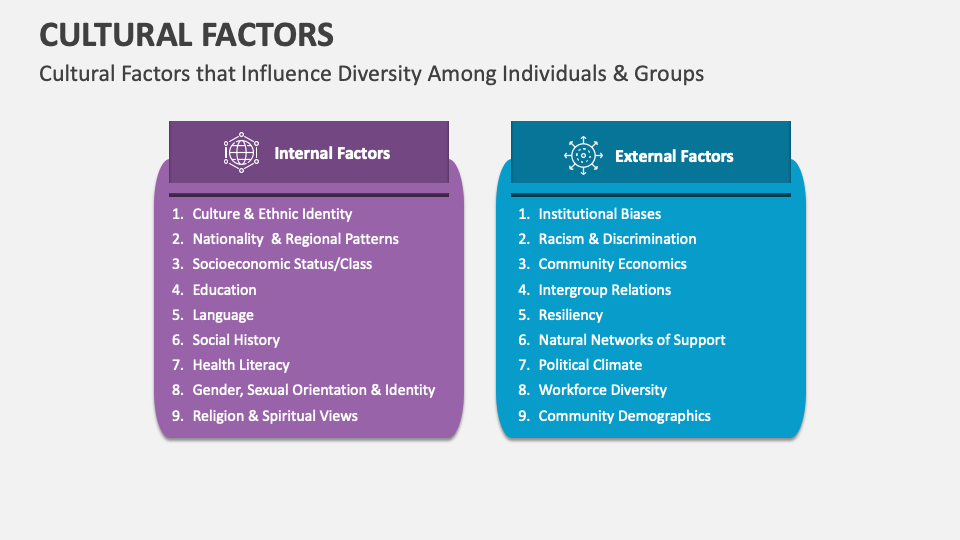 CULTURAL FACTORS

Cultural Factors that Influence Diversity Among Individuals & Groups

Internal Factors

1. Culture & Ethnic Identity
2. Nationality & Regional Patterns
3. Socioeconomic Status/Class
4. Education
5. Language
6. Social History
7. Health Literacy
8. Gender, Sexual Orientation & Identity
9. Religion & Spiritual Views

External Factors

1. Institutional Biases
2. Racism & Discrimination
3. Community Economics
4. Intergroup Relations
5. Resiliency
6. Natural Networks of Support
7. Political Climate
8. Workforce Diversity
9. Community Demographics